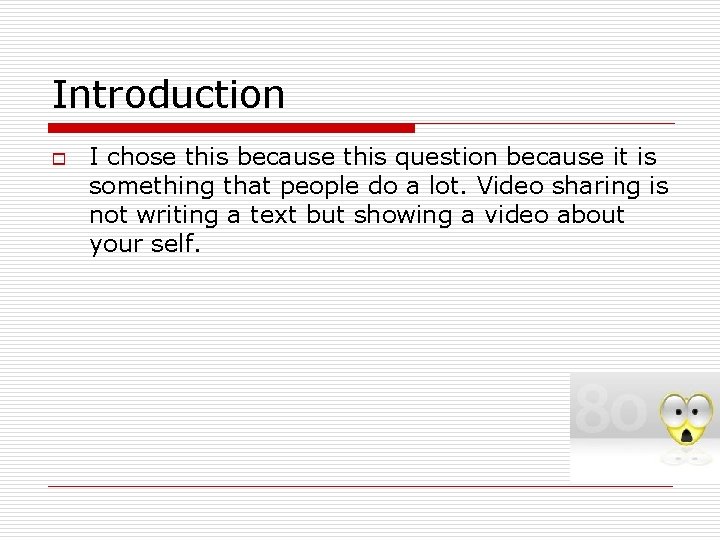 Introduction

I chose this because this question because it is something that people do a lot. Video sharing is not writing a text but showing a video about your self.

80